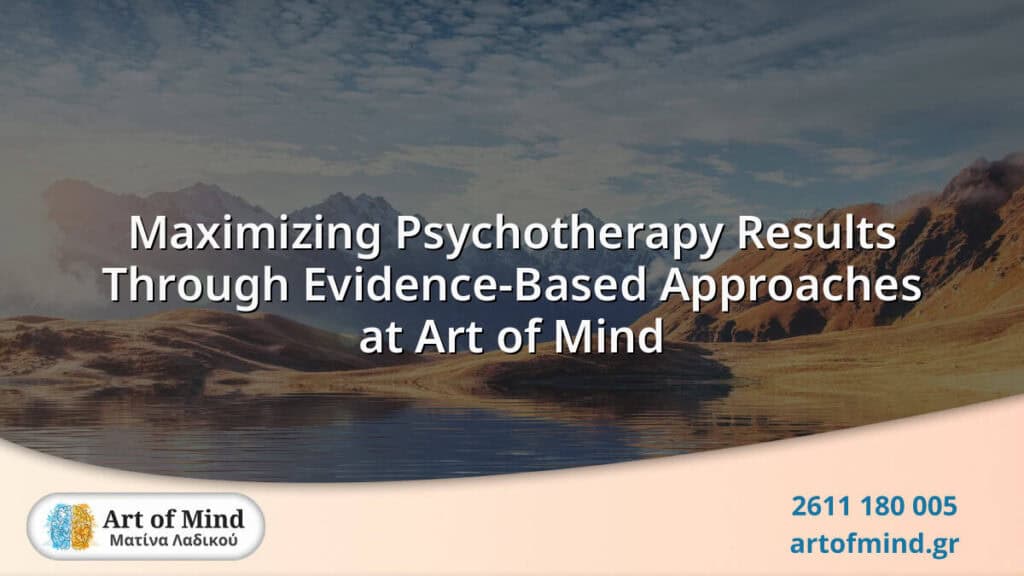 Maximizing Psychotherapy Results Through Evidence-Based Approaches at Art of Mind

Art of Mind
Ματίνα Λαδικού

2611 180 005
artofmind.gr